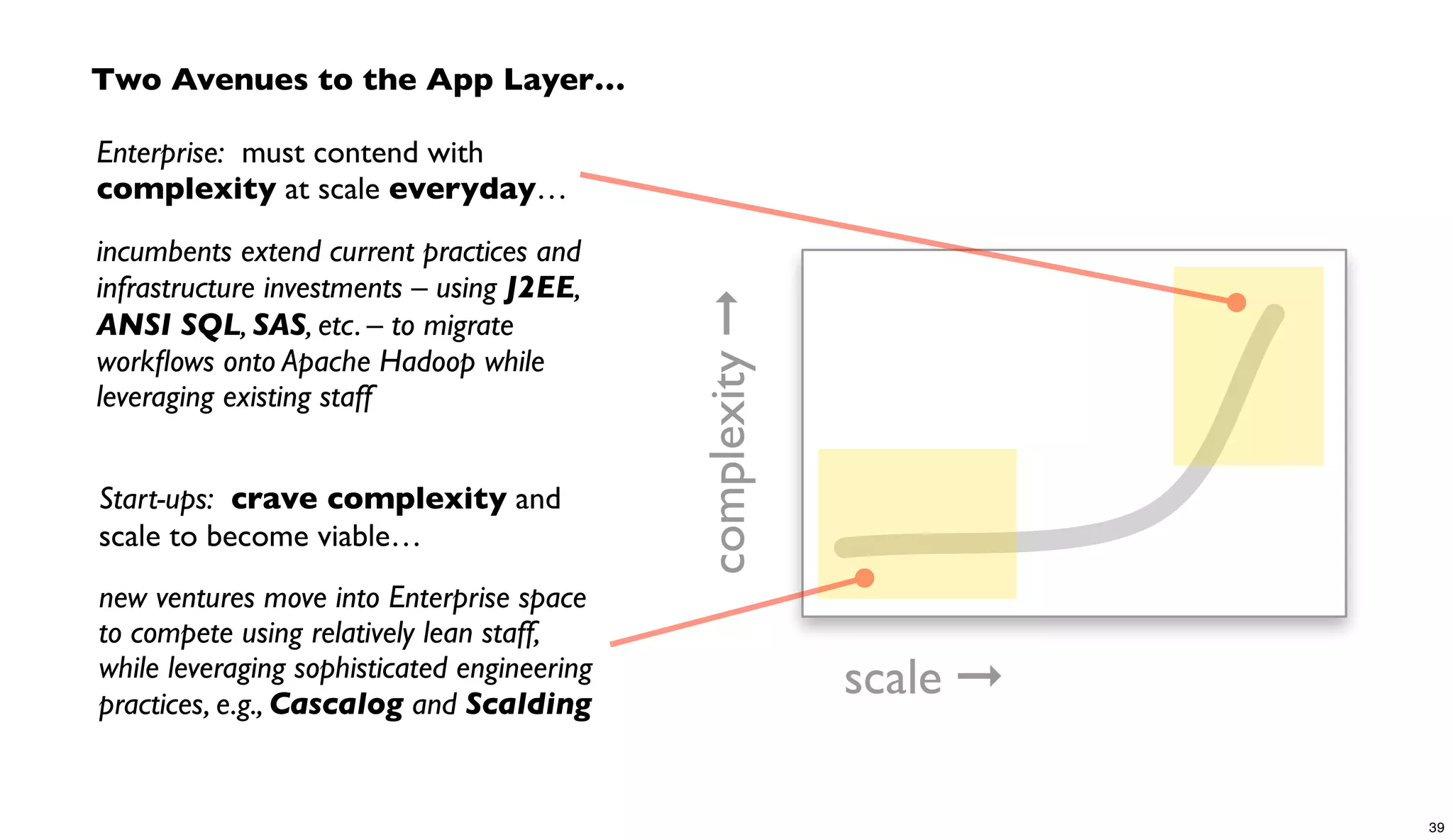 Two Avenues to the App Layer…

Enterprise: must contend with complexity at scale everyday…

incumbents extend current practices and infrastructure investments – using J2EE, ANSI SQL, SAS, etc. – to migrate workflows onto Apache Hadoop while leveraging existing staff

Start-ups: crave complexity and scale to become viable…

new ventures move into Enterprise space to compete using relatively lean staff, while leveraging sophisticated engineering practices, e.g., Cascalog and Scalding

complexity →

scale →

39